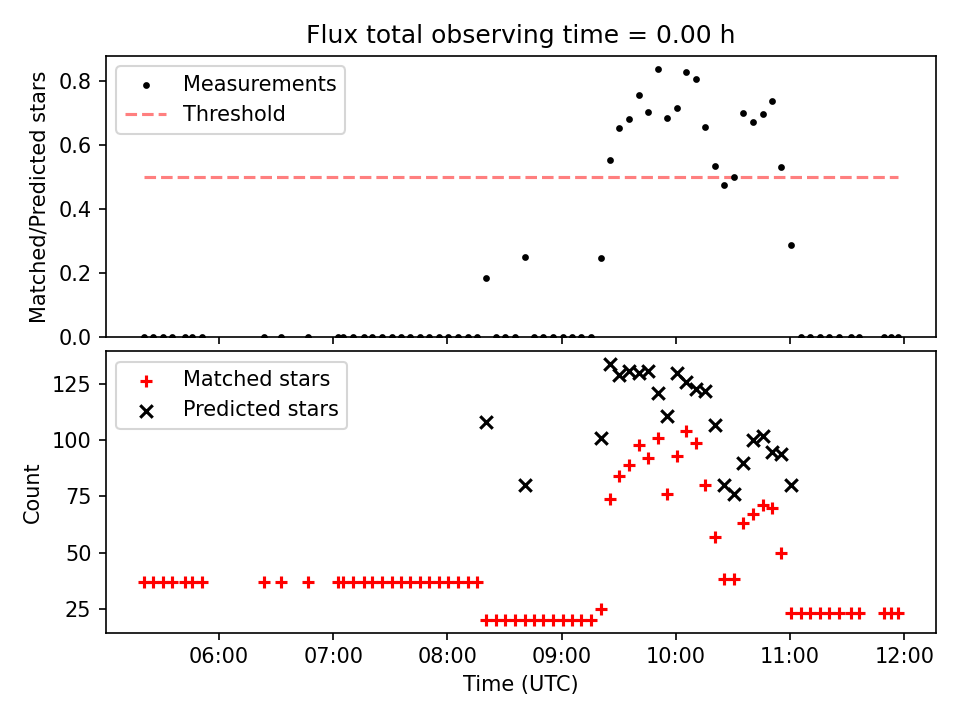 Flux total observing time = 0.00 h

Measurements
Threshold

Matched/Predicted stars
0.8
0.6
0.4
0.2
0.0

Matched stars
Predicted stars

Count
125
100
75
50
25

06:00
07:00
08:00
09:00
10:00
11:00
12:00
Time (UTC)